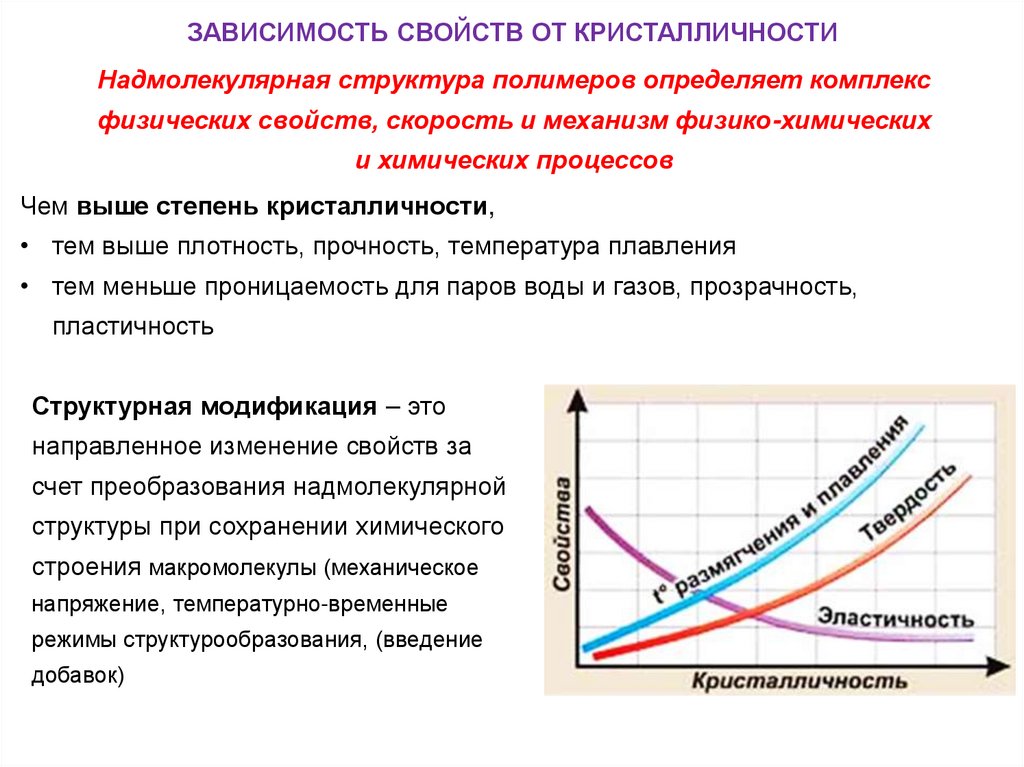 ЗАВИСИМОСТЬ СВОЙСТВ ОТ КРИСТАЛЛИЧНОСТИ

Надмолекулярная структура полимеров определяет комплекс физических свойств, скорость и механизм физико-химических и химических процессов

Чем выше степень кристалличности,
• тем выше плотность, прочность, температура плавления
• тем меньше проницаемость для паров воды и газов, прозрачность, пластичность

Структурная модификация – это направленное изменение свойств за счет преобразования надмолекулярной структуры при сохранении химического строения макромолекулы (механическое напряжение, температурно-временные режимы структурообразования, (введение добавок)

Свойства
t° размягчения и плавления
Твердость
Эластичность
Кристалличность